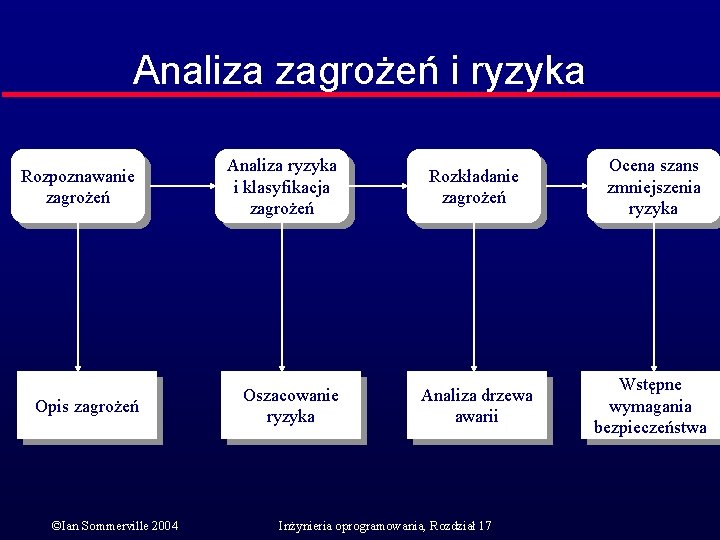 Analiza zagrożeń i ryzyka

Rozpoznawanie zagrożeń

Analiza ryzyka i klasyfikacja zagrożeń

Rozkładanie zagrożeń

Ocena szans zmniejszenia ryzyka

Opis zagrożeń

Oszacowanie ryzyka

Analiza drzewa awarii

Wstępne wymagania bezpieczeństwa

©Ian Sommerville 2004

Inżynieria oprogramowania, Rozdział 17